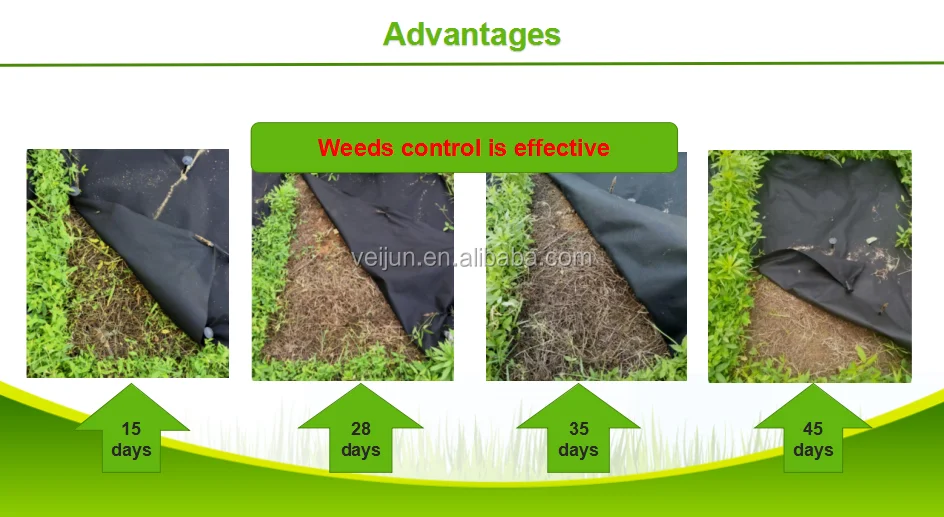 Advantages

Weeds control is effective

veijun.en.alibaba.com

15 days

28 days

35 days

45 days